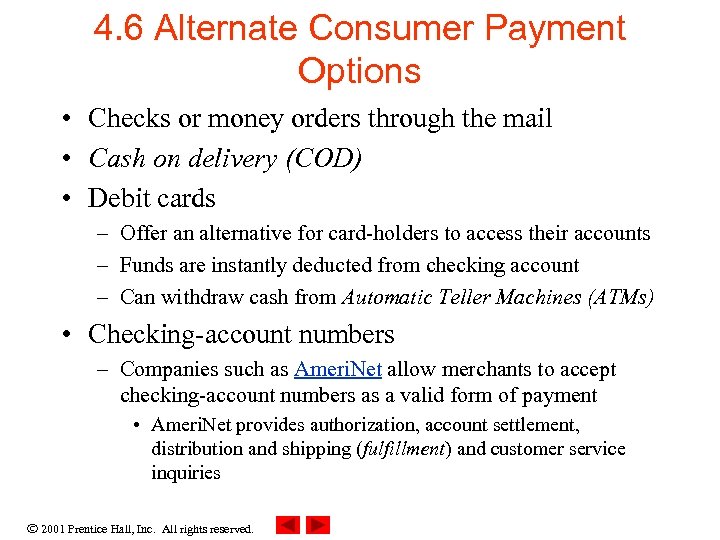 4.6 Alternate Consumer Payment Options

• Checks or money orders through the mail
• Cash on delivery (COD)
• Debit cards
– Offer an alternative for card-holders to access their accounts
– Funds are instantly deducted from checking account
– Can withdraw cash from Automatic Teller Machines (ATMs)
• Checking-account numbers
– Companies such as AmeriNet allow merchants to accept checking-account numbers as a valid form of payment
• AmeriNet provides authorization, account settlement, distribution and shipping (fulfillment) and customer service inquiries

© 2001 Prentice Hall, Inc. All rights reserved.